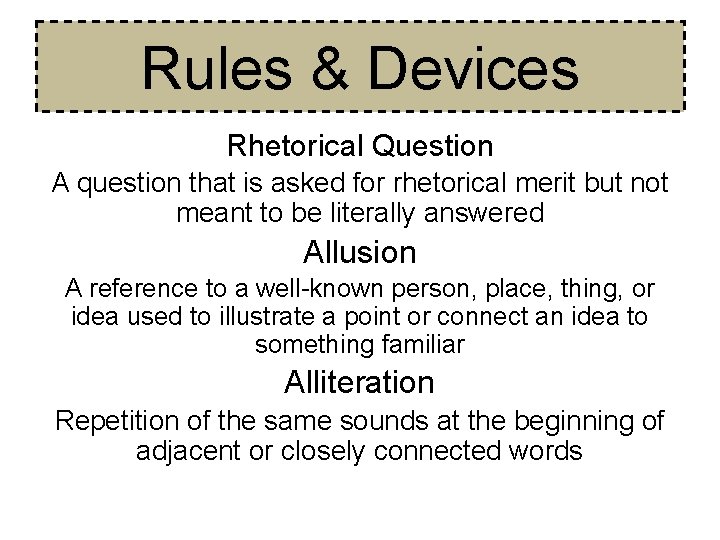 Rules & Devices

Rhetorical Question

A question that is asked for rhetorical merit but not meant to be literally answered

Allusion

A reference to a well-known person, place, thing, or idea used to illustrate a point or connect an idea to something familiar

Alliteration

Repetition of the same sounds at the beginning of adjacent or closely connected words